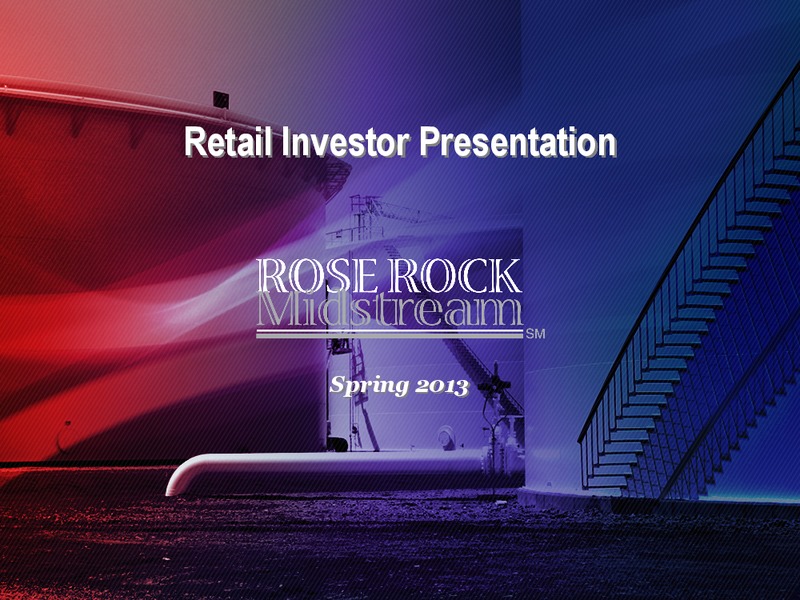 Retail Investor Presentation

ROSE ROCK
Midstream
SM

Spring 2013